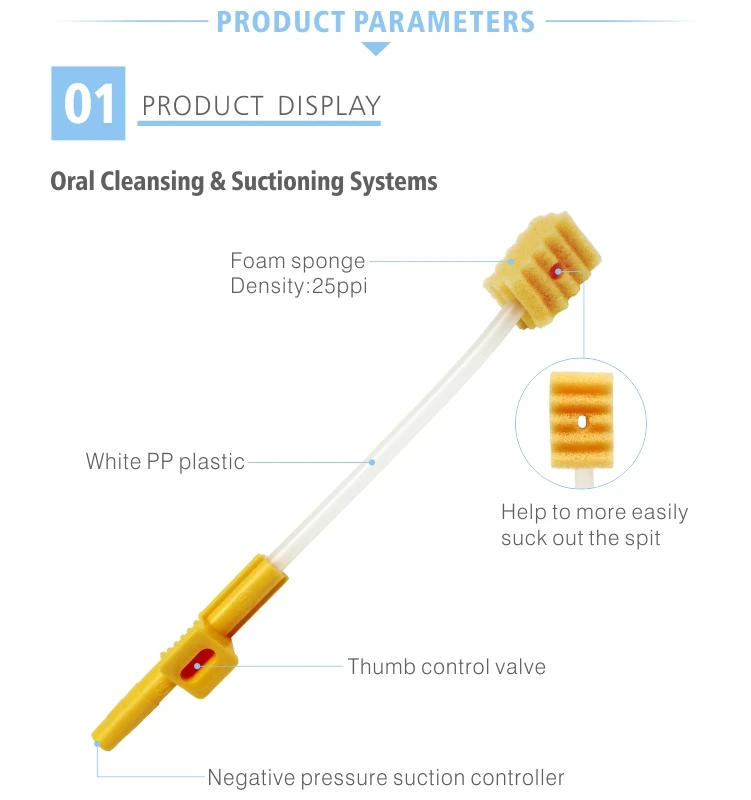 PRODUCT PARAMETERS

01 PRODUCT DISPLAY

Oral Cleansing & Suctioning Systems

Foam sponge
Density:25ppi

White PP plastic

Help to more easily suck out the spit

Thumb control valve

Negative pressure suction controller